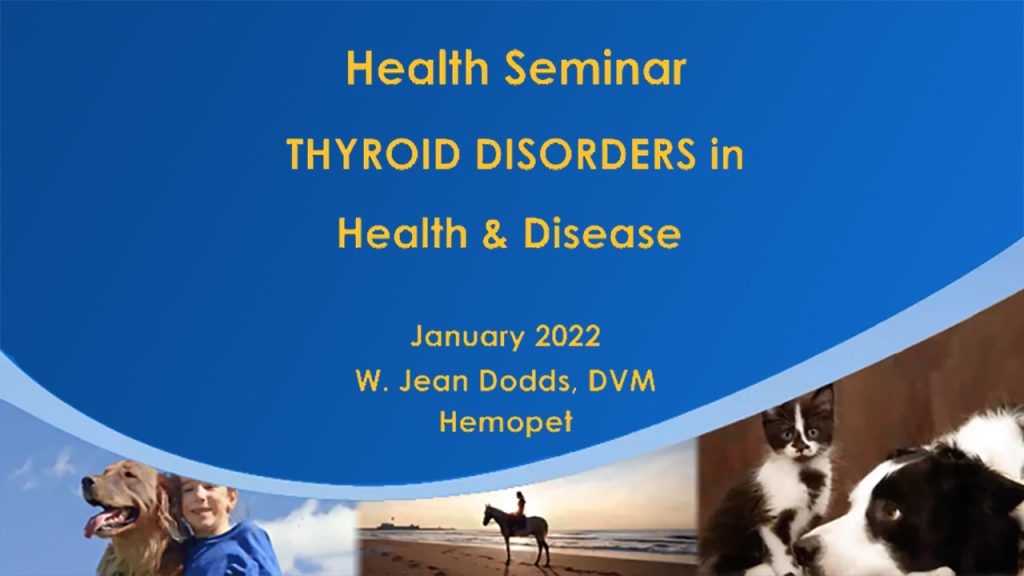 Health Seminar

THYROID DISORDERS in

Health & Disease

January 2022

W. Jean Dodds, DVM

Hemopet